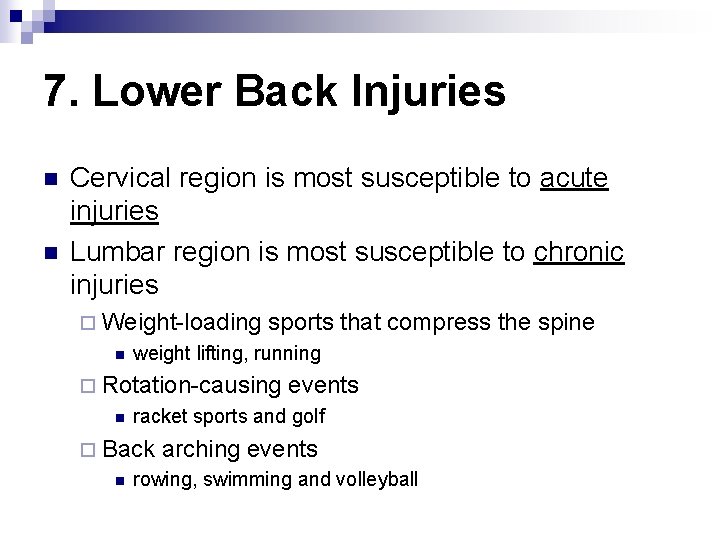 7. Lower Back Injuries

Cervical region is most susceptible to acute injuries

Lumbar region is most susceptible to chronic injuries

Weight-loading sports that compress the spine

weight lifting, running

Rotation-causing events

racket sports and golf

Back arching events

rowing, swimming and volleyball